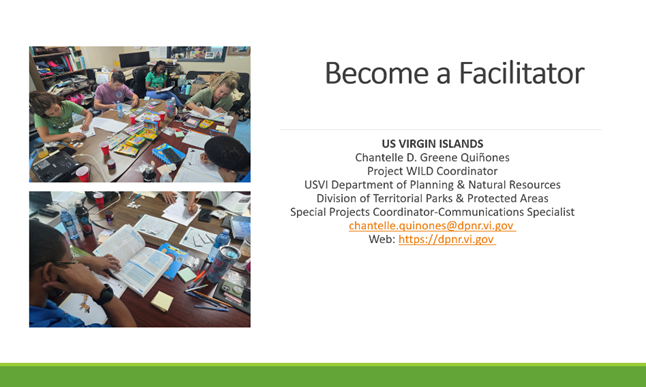 Become a Facilitator

US VIRGIN ISLANDS
Chantelle D. Greene Quiñones
Project WILD Coordinator
USVI Department of Planning & Natural Resources
Division of Territorial Parks & Protected Areas
Special Projects Coordinator-Communications Specialist
chantelle.quinones@dpnr.vi.gov
Web: https://dpnr.vi.gov